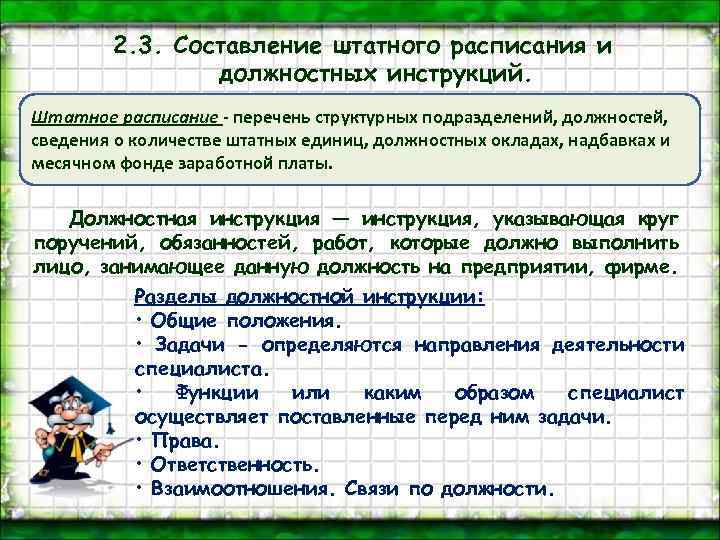 2.3. Составление штатного расписания и должностных инструкций.

Штатное расписание - перечень структурных подразделений, должностей, сведения о количестве штатных единиц, должностных окладах, надбавках и месячном фонде заработной платы.

Должностная инструкция — инструкция, указывающая круг поручений, обязанностей, работ, которые должно выполнить лицо, занимающее данную должность на предприятии, фирме.

Разделы должностной инструкции:
• Общие положения.
• Задачи - определяются направления деятельности специалиста.
• Функции или каким образом специалист осуществляет поставленные перед ним задачи.
• Права.
• Ответственность.
• Взаимоотношения. Связи по должности.